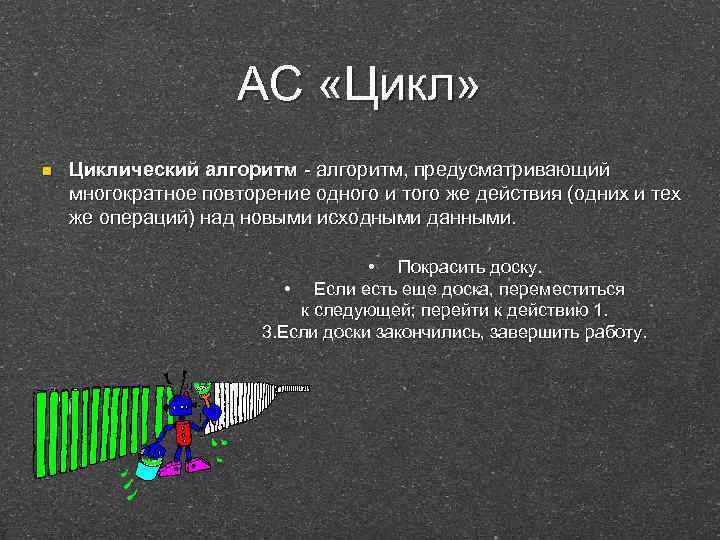 АС «Цикл»

Циклический алгоритм - алгоритм, предусматривающий многократное повторение одного и того же действия (одних и тех же операций) над новыми исходными данными.

• Покрасить доску.
• Если есть еще доска, переместиться к следующей; перейти к действию 1.
3.Если доски закончились, завершить работу.